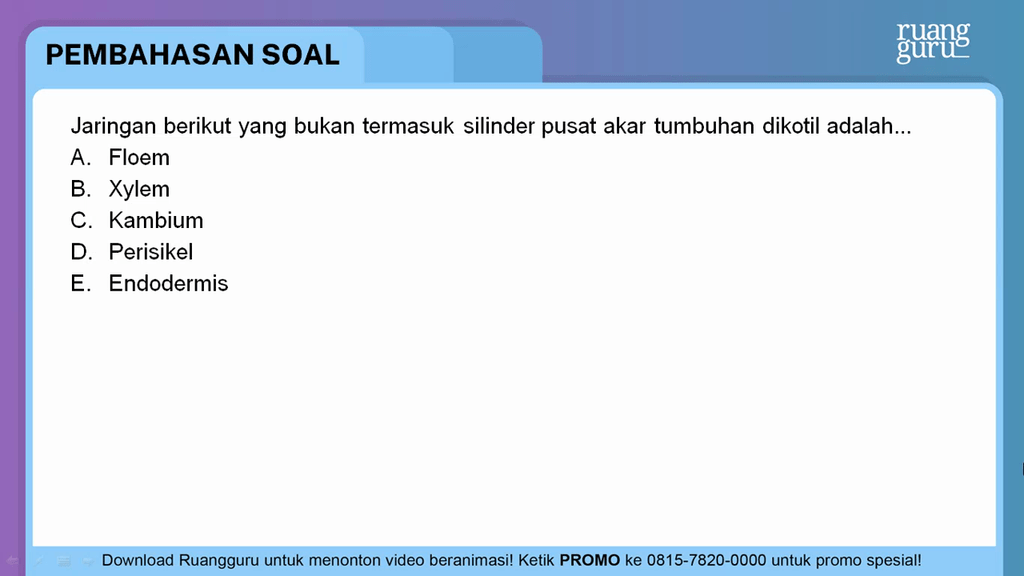 PEMBAHASAN SOAL

ruang guru

Jaringan berikut yang bukan termasuk silinder pusat akar tumbuhan dikotil adalah...
A. Floem
B. Xylem
C. Kambium
D. Perisikel
E. Endodermis

Download Ruangguru untuk menonton video beranimasi! Ketik PROMO ke 0815-7820-0000 untuk promo spesial!